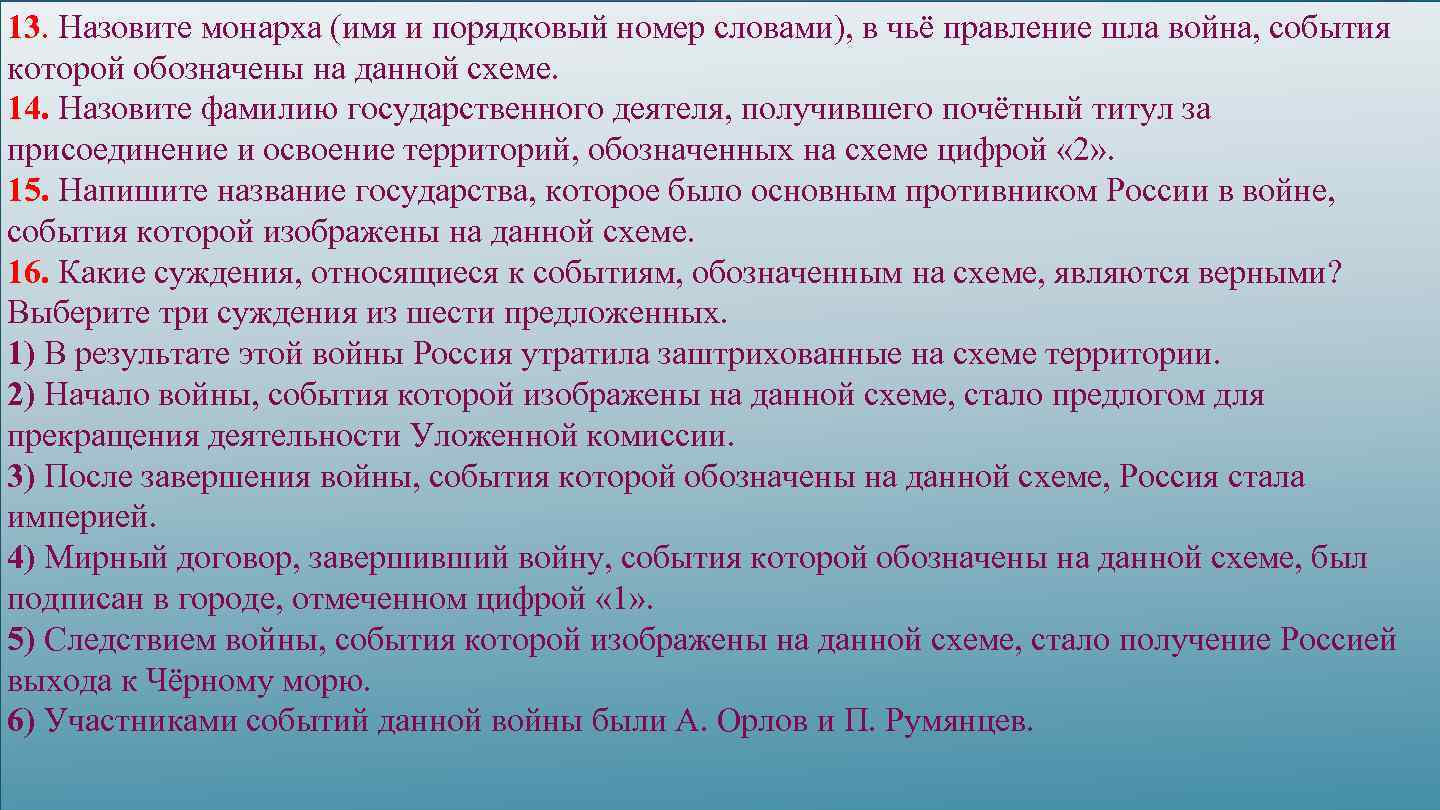 13. Назовите монарха (имя и порядковый номер словами), в чьё правление шла война, события которой обозначены на данной схеме.
14. Назовите фамилию государственного деятеля, получившего почётный титул за присоединение и освоение территорий, обозначенных на схеме цифрой «2».
15. Напишите название государства, которое было основным противником России в войне, события которой изображены на данной схеме.
16. Какие суждения, относящиеся к событиям, обозначенным на схеме, являются верными? Выберите три суждения из шести предложенных.
1) В результате этой войны Россия утратила заштрихованные на схеме территории.
2) Начало войны, события которой изображены на данной схеме, стало предлогом для прекращения деятельности Уложенной комиссии.
3) После завершения войны, события которой обозначены на данной схеме, Россия стала империей.
4) Мирный договор, завершивший войну, события которой обозначены на данной схеме, был подписан в городе, отмеченном цифрой «1».
5) Следствием войны, события которой изображены на данной схеме, стало получение Россией выхода к Чёрному морю.
6) Участниками событий данной войны были А. Орлов и П. Румянцев.